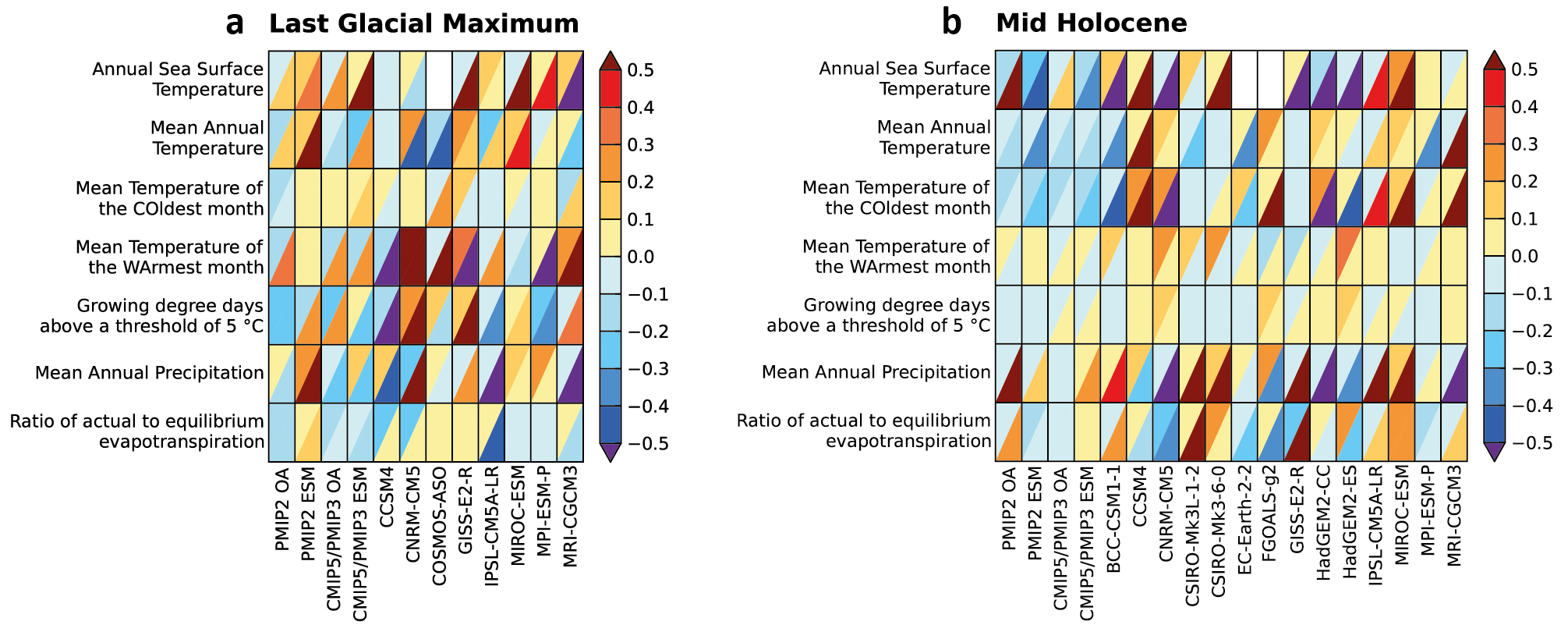 a Last Glacial Maximum

Annual Sea Surface Temperature
Mean Annual Temperature
Mean Temperature of the COldest month
Mean Temperature of the WArmest month
Growing degree days above a threshold of 5 °C
Mean Annual Precipitation
Ratio of actual to equilibrium evapotranspiration

PMIP2 OA
PMIP2 ESM
CMIP5/PMIP3 OA
CMIP5/PMIP3 ESM
CCSM4
CNRM-CM5
COSMOS-ASO
GISS-E2-R
IPSL-CM5A-LR
MIROC-ESM
MPI-ESM-P
MRI-CGCM3

0.5
0.4
0.3
0.2
0.1
0.0
−0.1
−0.2
−0.3
−0.4
−0.5

b Mid Holocene

Annual Sea Surface Temperature
Mean Annual Temperature
Mean Temperature of the COldest month
Mean Temperature of the WArmest month
Growing degree days above a threshold of 5 °C
Mean Annual Precipitation
Ratio of actual to equilibrium evapotranspiration

PMIP2 OA
PMIP2 ESM
CMIP5/PMIP3 OA
CMIP5/PMIP3 ESM
BCC-CSM1-1
CCSM4
CNRM-CM5
CSIRO-Mk3L-1-2
CSIRO-Mk3-6-0
EC-Earth-2-2
FGOALS-g2
GISS-E2-R
HadGEM2-CC
HadGEM2-ES
IPSL-CM5A-LR
MIROC-ESM
MPI-ESM-P
MRI-CGCM3

0.5
0.4
0.3
0.2
0.1
0.0
−0.1
−0.2
−0.3
−0.4
−0.5